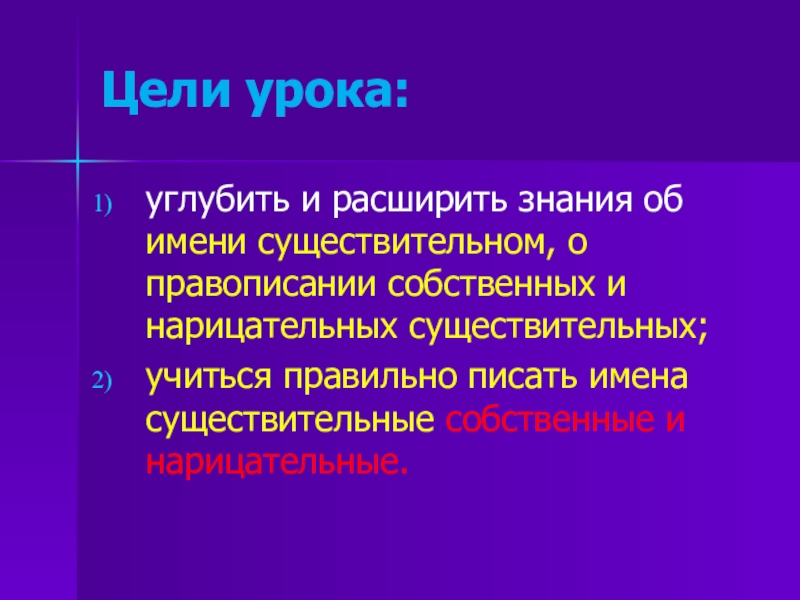 Цели урока:

1) углубить и расширить знания об имени существительном, о правописании собственных и нарицательных существительных;

2) учиться правильно писать имена существительные собственные и нарицательные.